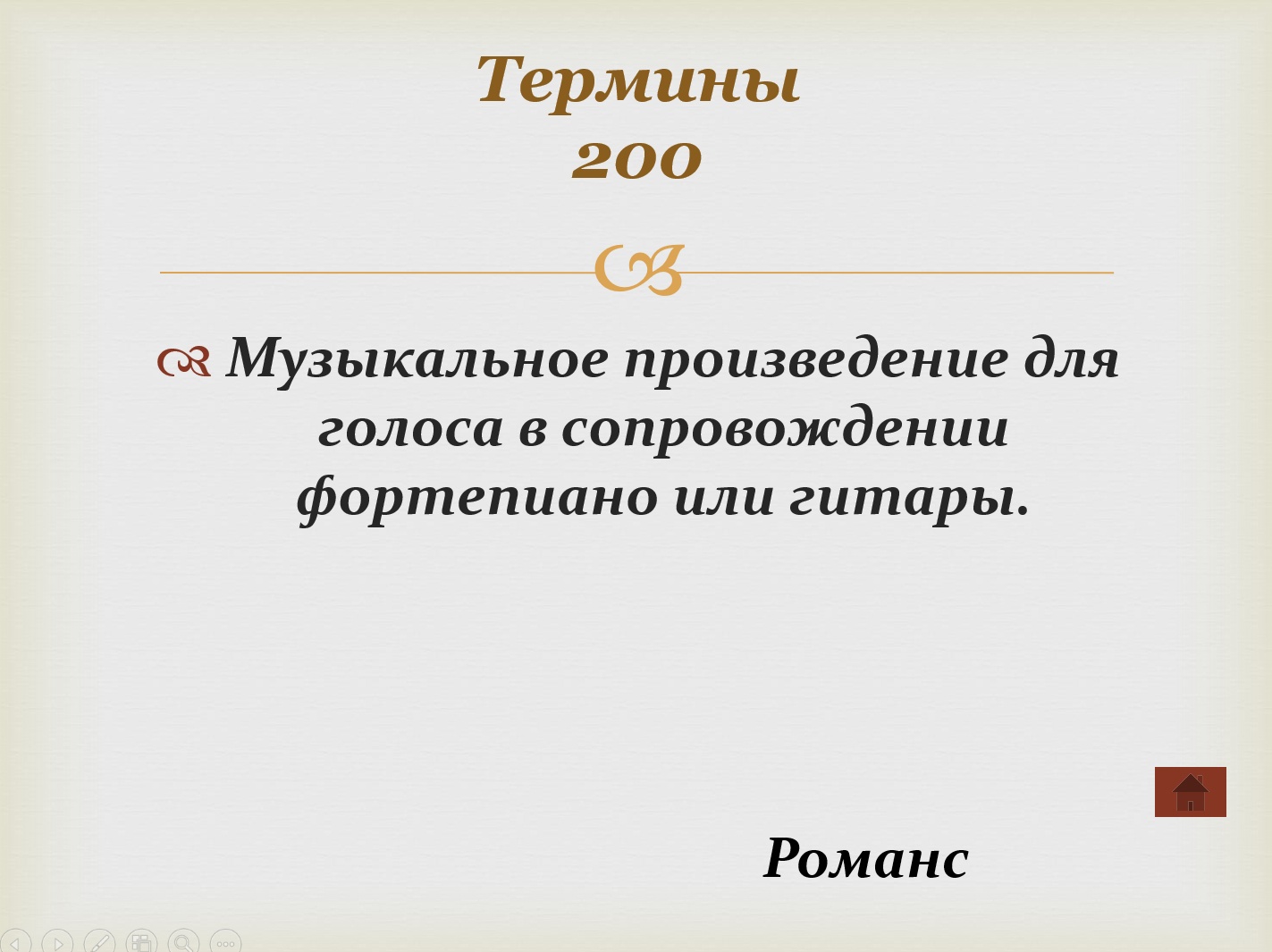 Термины
200

Музыкальное произведение для голоса в сопровождении фортепиано или гитары.

Романс